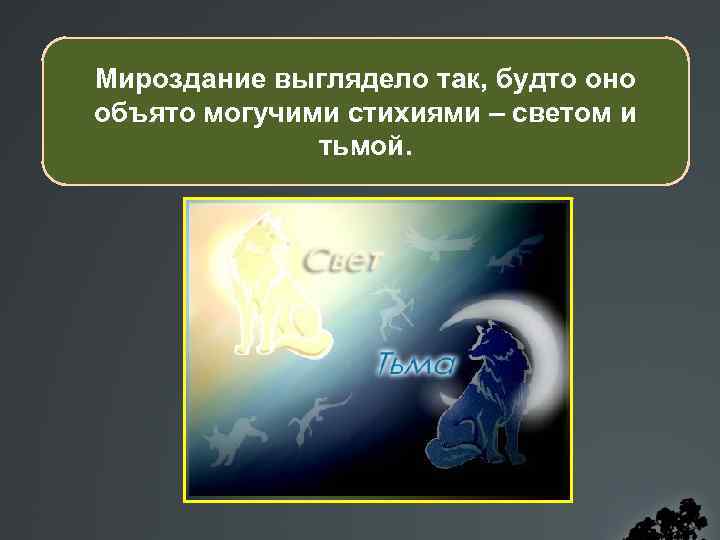 Мироздание выглядело так, будто оно объято могучими стихиями – светом и тьмой.

Свет

Тьма